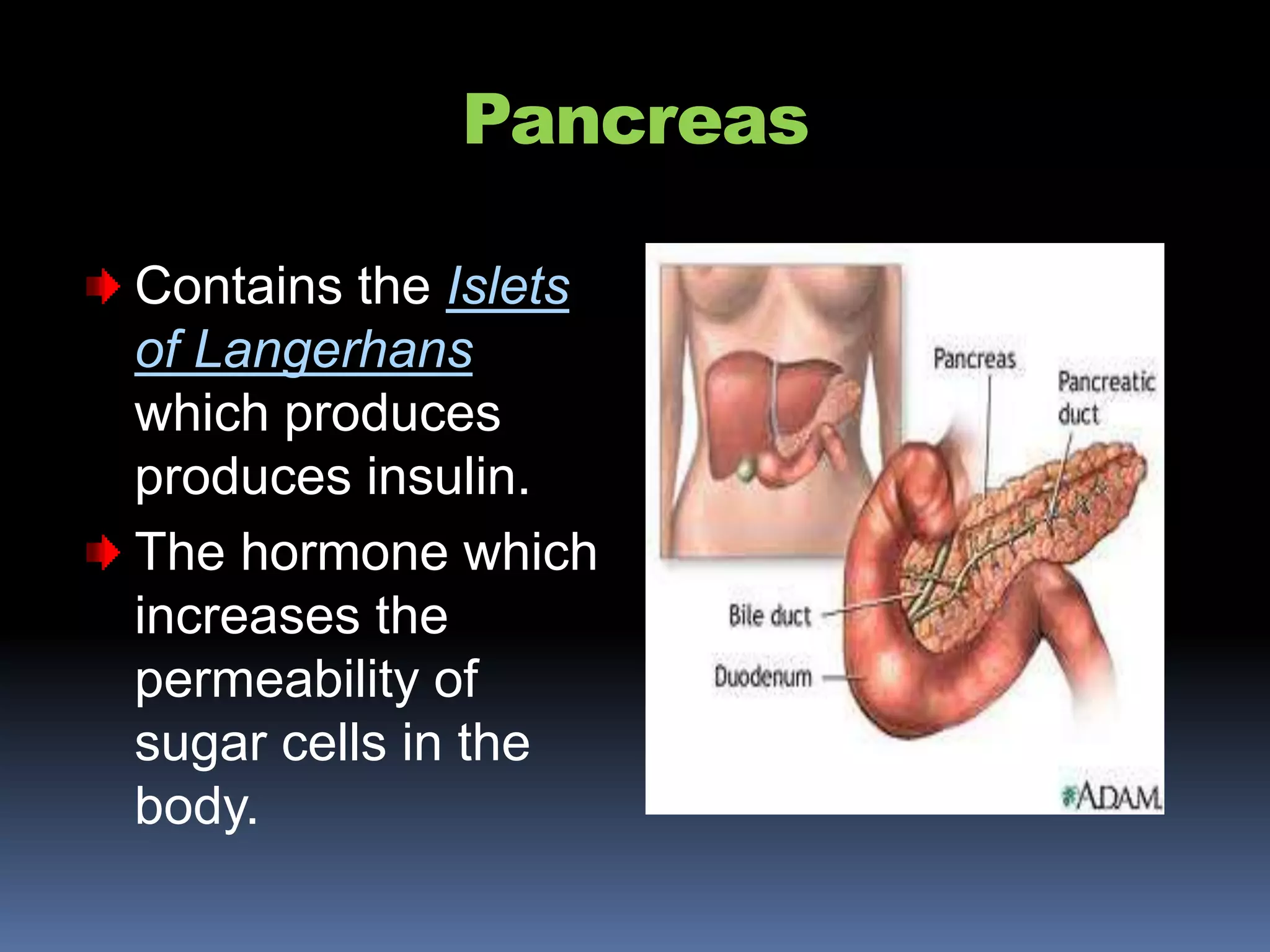 Pancreas

Contains the Islets of Langerhans which produces produces insulin.

The hormone which increases the permeability of sugar cells in the body.

Pancreas

Pancreatic duct

Bile duct

Duodenum

ADAM.